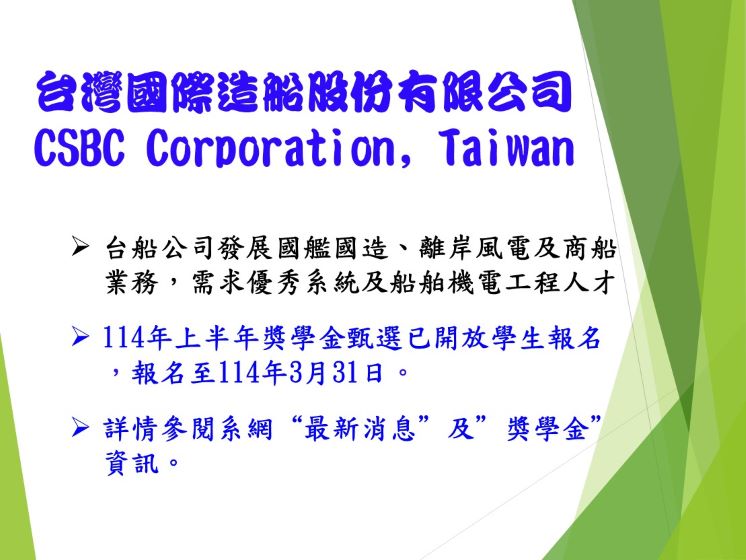 台灣國際造船股份有限公司
CSBC Corporation, Taiwan

➢ 台船公司發展國艦國造、離岸風電及商船業務，需求優秀系統及船舶機電工程人才

➢ 114年上半年獎學金甄選已開放學生報名，報名至114年3月31日。

➢ 詳情參閱系網“最新消息”及”獎學金”資訊。